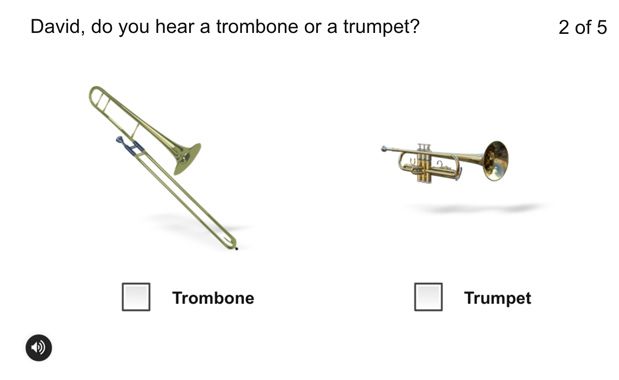 David, do you hear a trombone or a trumpet?

2 of 5

Trombone

Trumpet